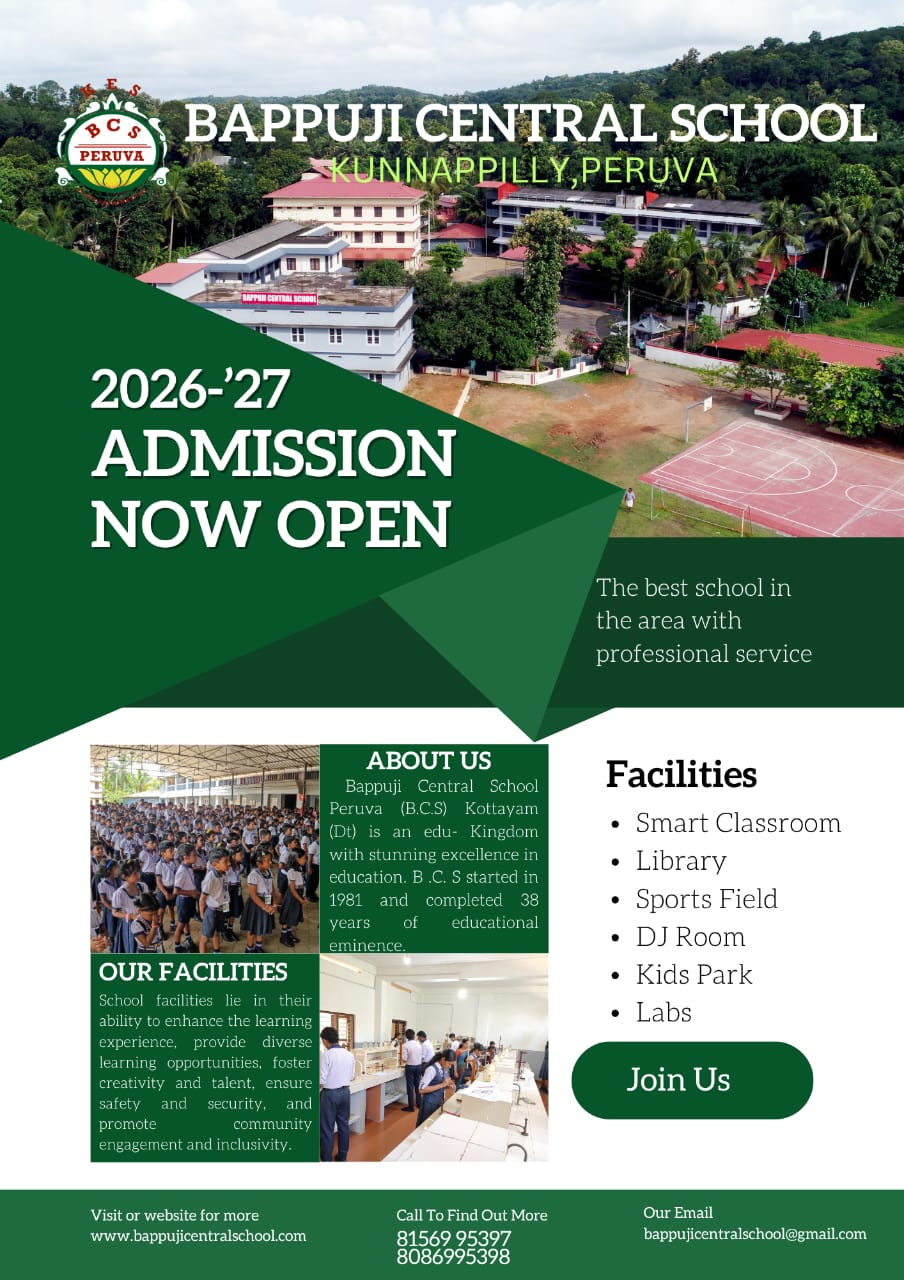 K E S
B C S
PERUVA

BAPPUJI CENTRAL SCHOOL
KUNNAPPILLY,PERUVA

BAPPUJI CENTRAL SCHOOL

2026-'27
ADMISSION
NOW OPEN

The best school in the area with professional service

ABOUT US
Bappuji Central School Peruva (B.C.S) Kottayam (Dt) is an edu- Kingdom with stunning excellence in education. B .C. S started in 1981 and completed 38 years of educational eminence.

OUR FACILITIES
School facilities lie in their ability to enhance the learning experience, provide diverse learning opportunities, foster creativity and talent, ensure safety and security, and promote community engagement and inclusivity.

Facilities
• Smart Classroom
• Library
• Sports Field
• DJ Room
• Kids Park
• Labs

Join Us

Visit or website for more
www.bappujicentralschool.com

Call To Find Out More
81569 95397
8086995398

Our Email
bappujicentralschool@gmail.com